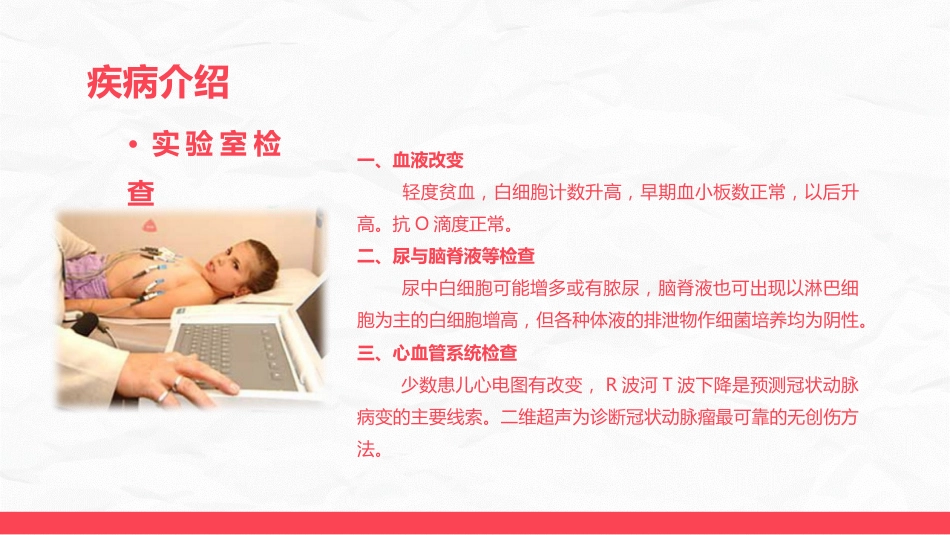 疾病介绍

• 实验室检查

一、血液改变

轻度贫血，白细胞计数升高，早期血小板数正常，以后升高。抗 O 滴度正常。

二、尿与脑脊液等检查

尿中白细胞可能增多或有脓尿，脑脊液也可出现以淋巴细胞为主的白细胞增高，但各种体液的排泄物作细菌培养均为阴性。

三、心血管系统检查

少数患儿心电图有改变， R 波河 T 波下降是预测冠状动脉病变的主要线索。二维超声为诊断冠状动脉瘤最可靠的无创伤方法。